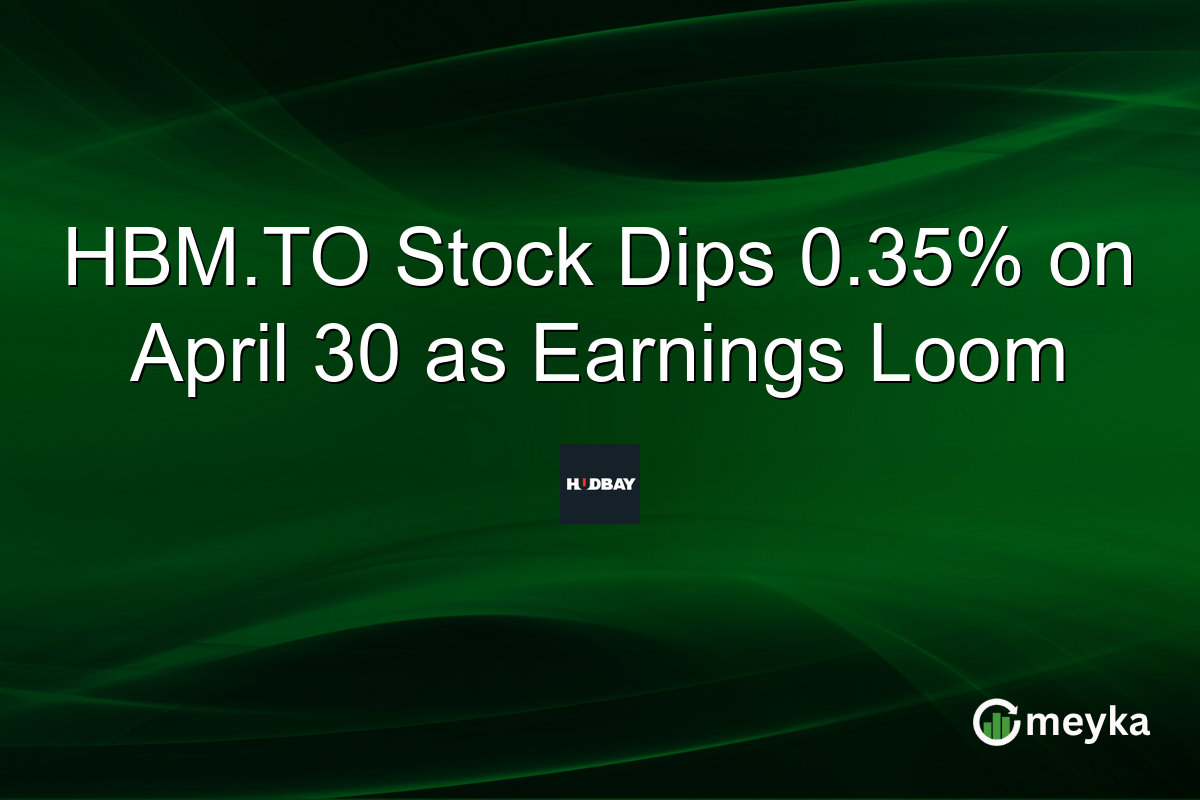 HBM.TO Stock Dips 0.35% on April 30 as Earnings Loom

HUDBAY

meyka